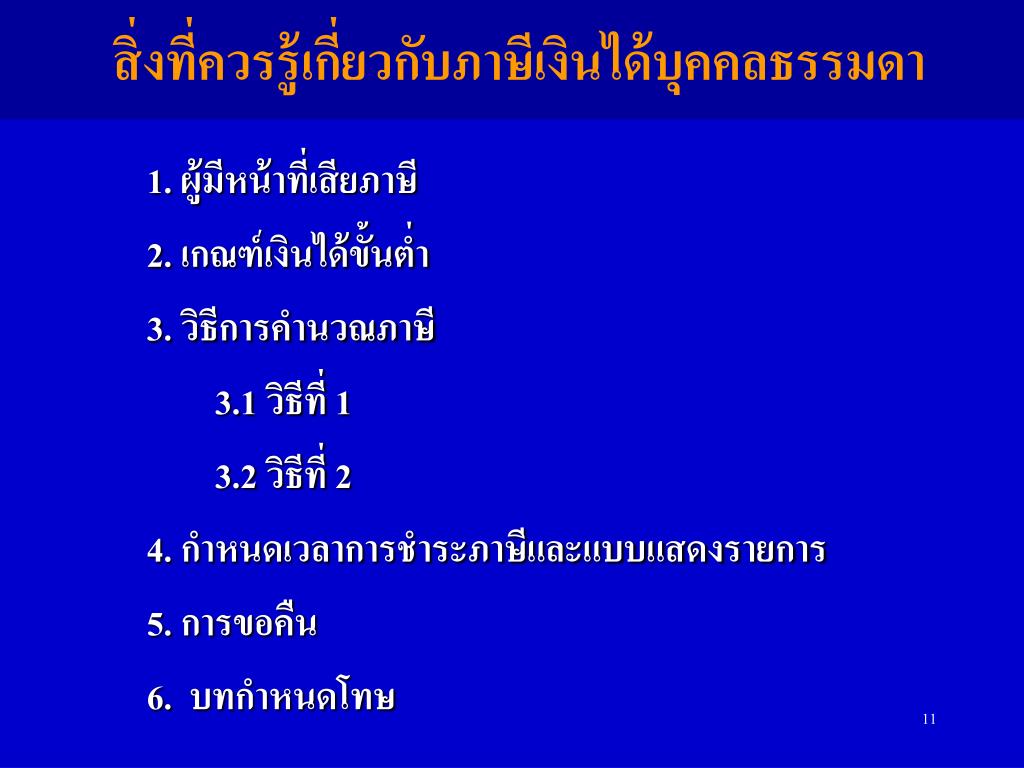 สิ่งที่ควรรู้เกี่ยวกับภาษีเงินได้บุคคลธรรมดา

1. ผู้มีหน้าที่เสียภาษี

2. เกณฑ์เงินได้ขั้นต่ำ

3. วิธีการคำนวณภาษี

3.1 วิธีที่ 1

3.2 วิธีที่ 2

4. กำหนดเวลาการชำระภาษีและแบบแสดงรายการ

5. การขอคืน

6. บทกำหนดโทษ

11